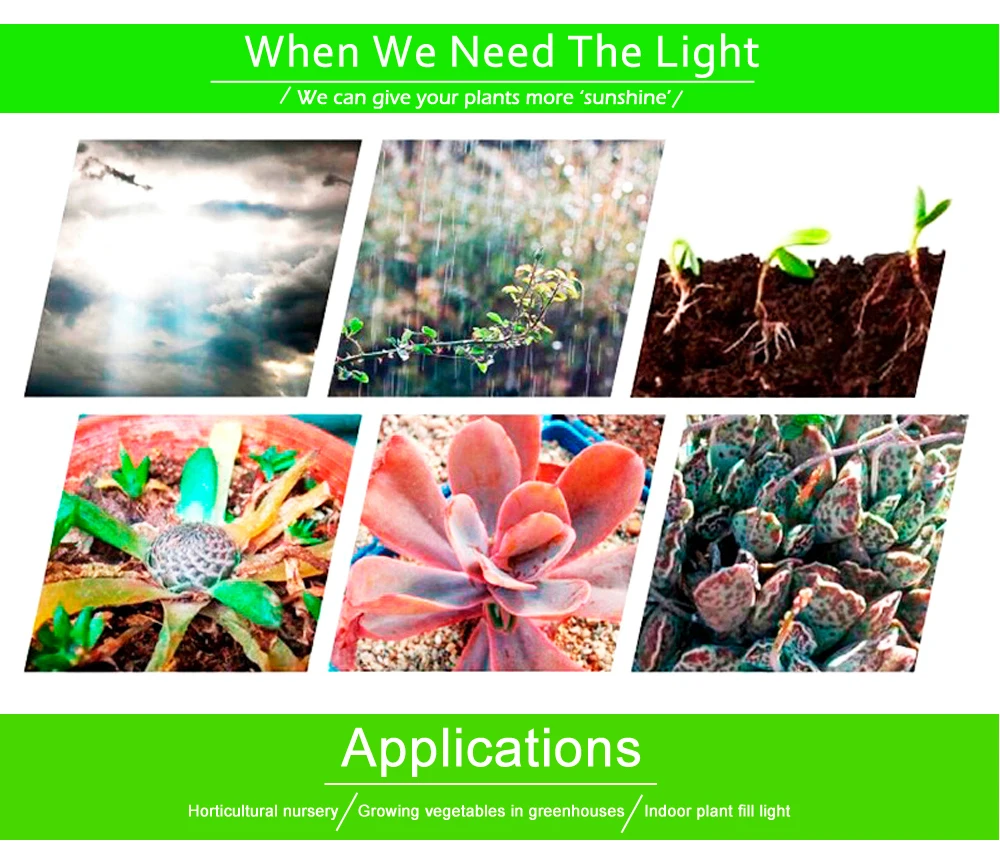 When We Need The Light

/ We can give your plants more 'sunshine'/

Applications

Horticultural nursery / Growing vegetables in greenhouses / Indoor plant fill light